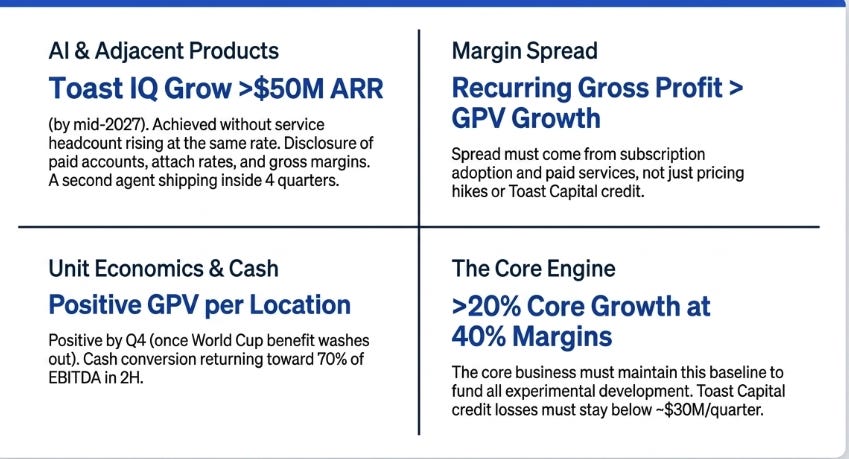 AI & Adjacent Products

Toast IQ Grow >\$50M ARR

(by mid-2027). Achieved without service headcount rising at the same rate. Disclosure of paid accounts, attach rates, and gross margins. A second agent shipping inside 4 quarters.

Margin Spread

Recurring Gross Profit > GPV Growth

Spread must come from subscription adoption and paid services, not just pricing hikes or Toast Capital credit.

Unit Economics & Cash

Positive GPV per Location

Positive by Q4 (once World Cup benefit washes out). Cash conversion returning toward 70% of EBITDA in 2H.

The Core Engine

>20% Core Growth at 40% Margins

The core business must maintain this baseline to fund all experimental development. Toast Capital credit losses must stay below ~\$30M/quarter.